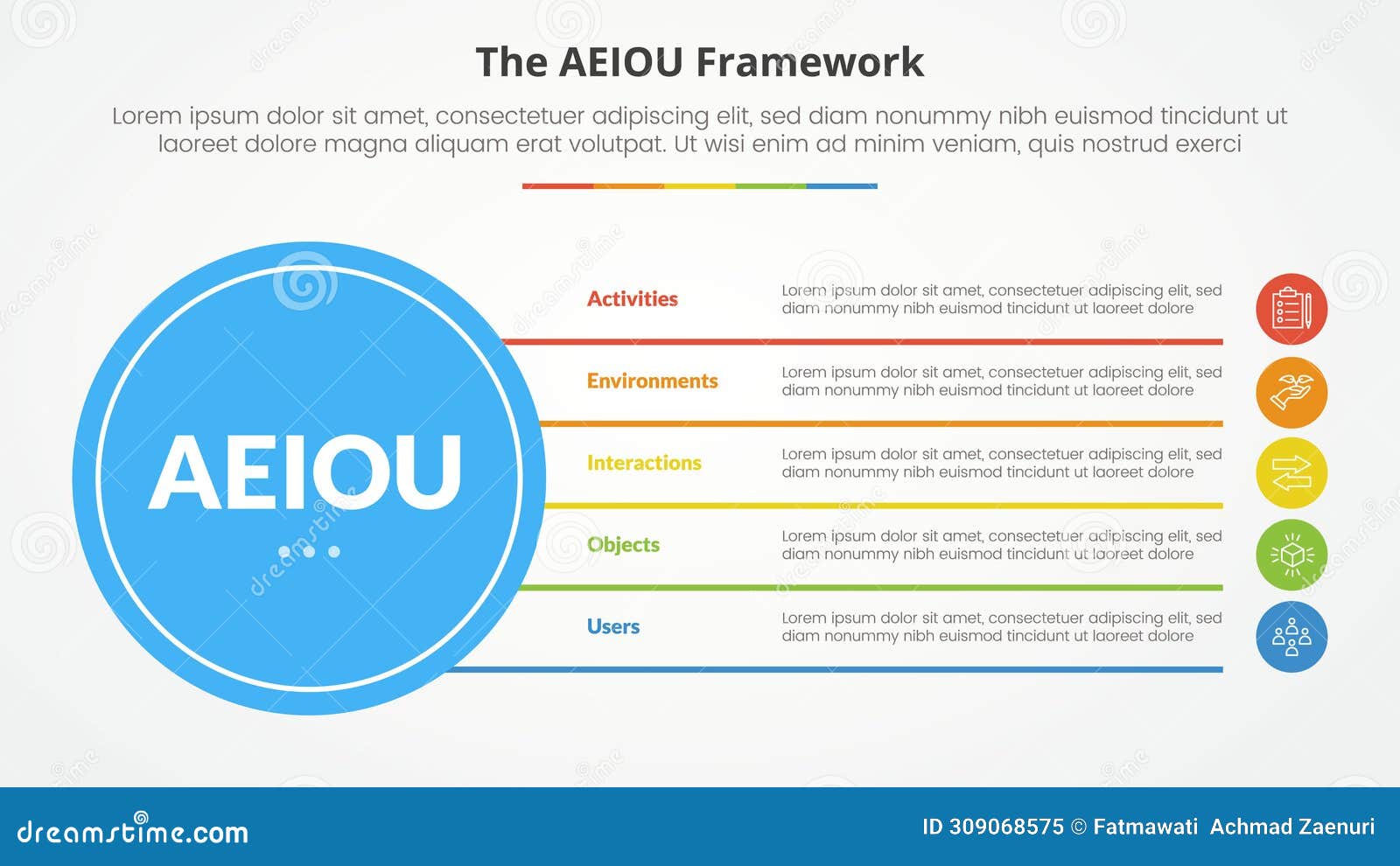 The AEIOU Framework

Lorem ipsum dolor sit amet, consectetuer adipiscing elit, sed diam nonummy nibh euismod tincidunt ut laoreet dolore magna aliquam erat volutpat. Ut wisi enim ad minim veniam, quis nostrud exerci

AEIOU

Activities
Lorem ipsum dolor sit amet, consectetuer adipiscing elit, sed diam nonummy nibh euismod tincidunt ut laoreet dolore

Environments
Lorem ipsum dolor sit amet, consectetuer adipiscing elit, sed diam nonummy nibh euismod tincidunt ut laoreet dolore

Interactions
Lorem ipsum dolor sit amet, consectetuer adipiscing elit, sed diam nonummy nibh euismod tincidunt ut laoreet dolore

Objects
Lorem ipsum dolor sit amet, consectetuer adipiscing elit, sed diam nonummy nibh euismod tincidunt ut laoreet dolore

Users
Lorem ipsum dolor sit amet, consectetuer adipiscing elit, sed diam nonummy nibh euismod tincidunt ut laoreet dolore

dreamstime.com
ID 309068575 © Fatmawati Achmad Zaenuri